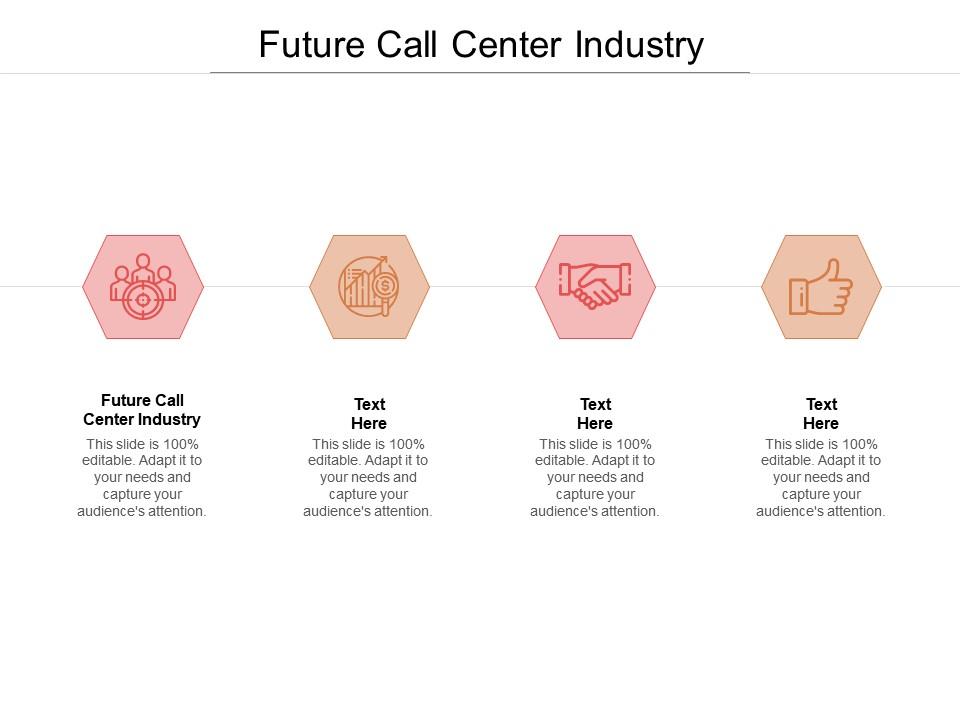 Future Call Center Industry

Future Call Center Industry
This slide is 100% editable. Adapt it to your needs and capture your audience's attention.

Text Here
This slide is 100% editable. Adapt it to your needs and capture your audience's attention.

Text Here
This slide is 100% editable. Adapt it to your needs and capture your audience's attention.

Text Here
This slide is 100% editable. Adapt it to your needs and capture your audience's attention.